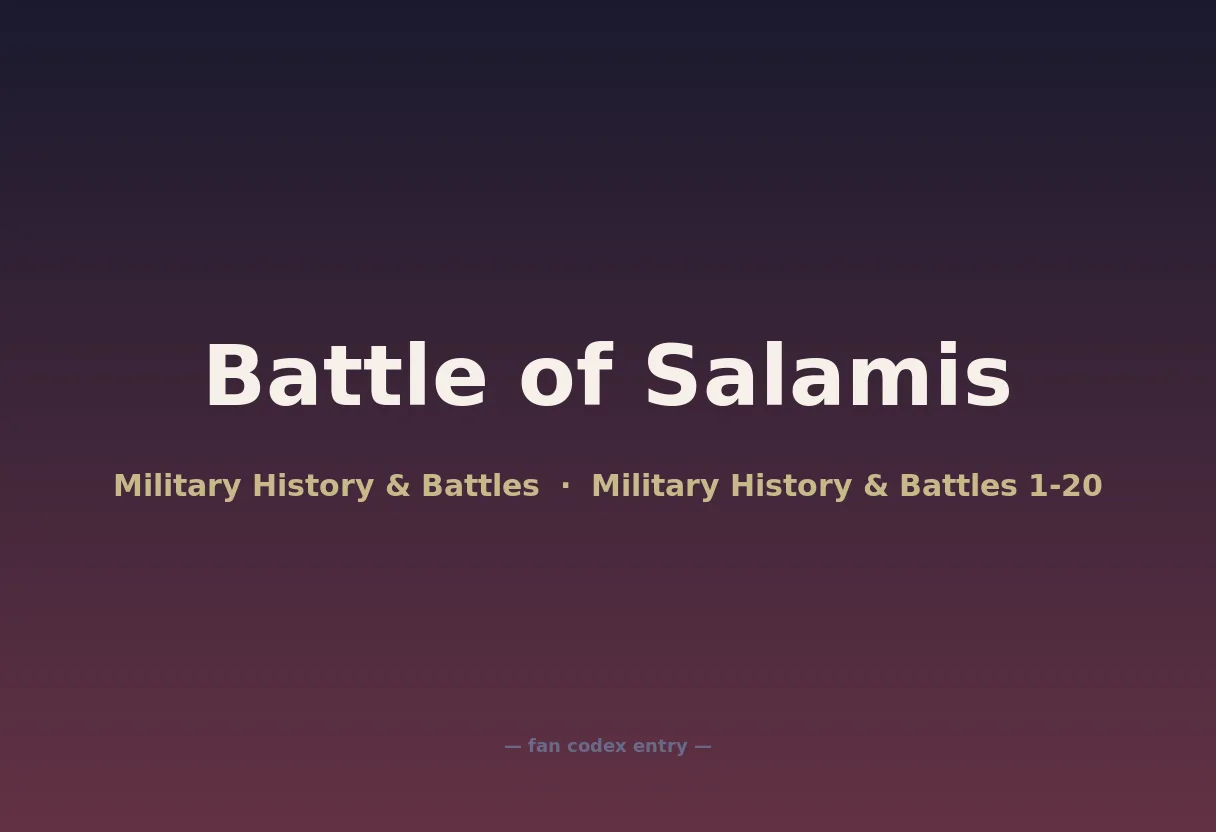 Battle of Salamis

Military History & Battles · Military History & Battles 1-20

— fan codex entry —